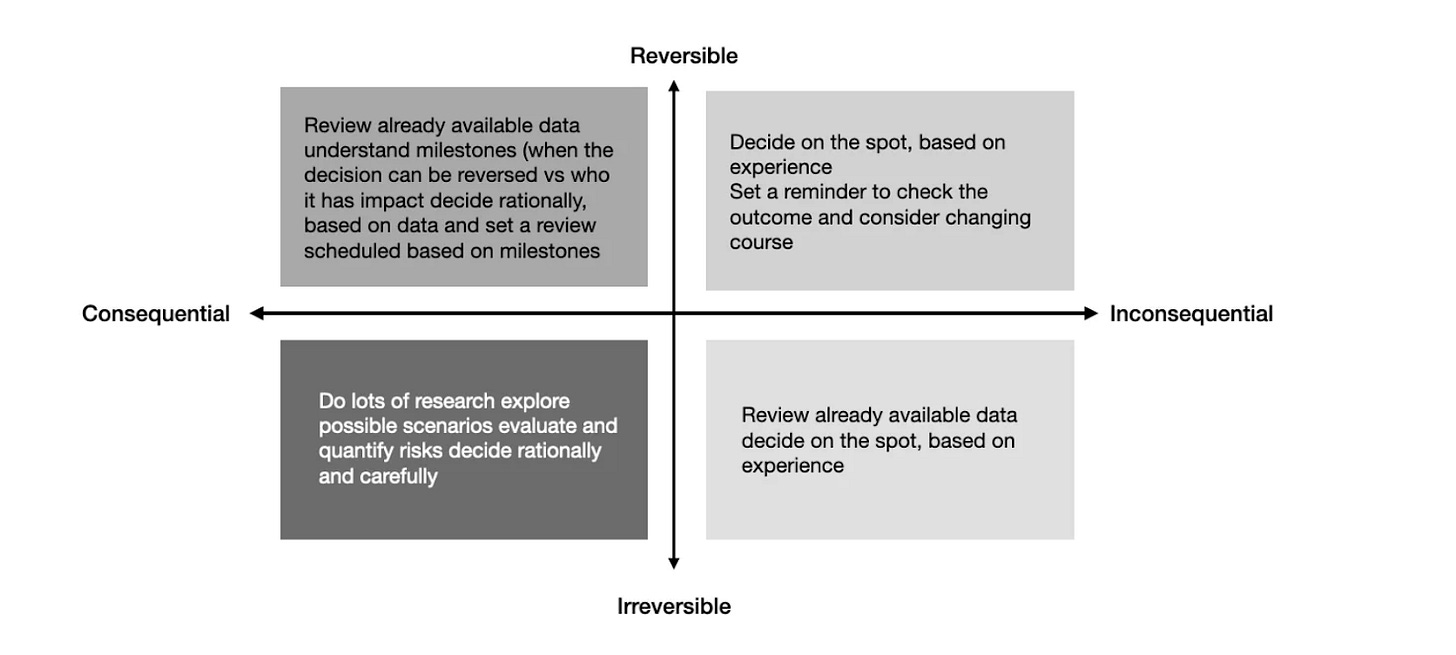 Reversible

Review already available data understand milestones (when the decision can be reversed vs who it has impact decide rationally, based on data and set a review scheduled based on milestones

Decide on the spot, based on experience
Set a reminder to check the outcome and consider changing course

Consequential

Inconsequential

Do lots of research explore possible scenarios evaluate and quantify risks decide rationally and carefully

Review already available data decide on the spot, based on experience

Irreversible